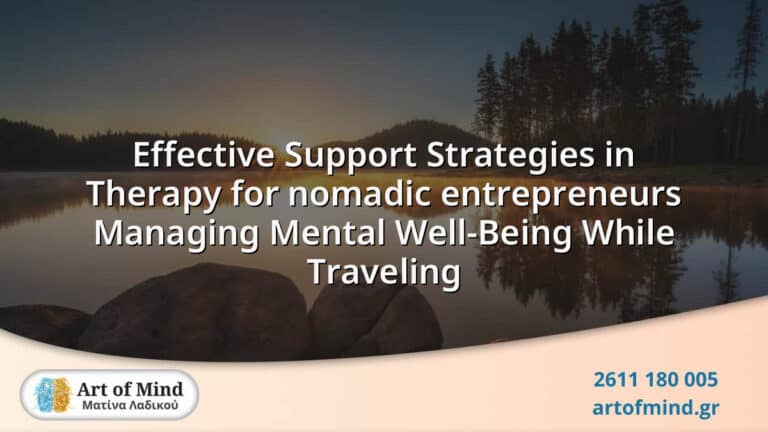 Effective Support Strategies in Therapy for nomadic entrepreneurs Managing Mental Well-Being While Traveling

Art of Mind
Ματίνα Λαδικού

2611 180 005
artofmind.gr